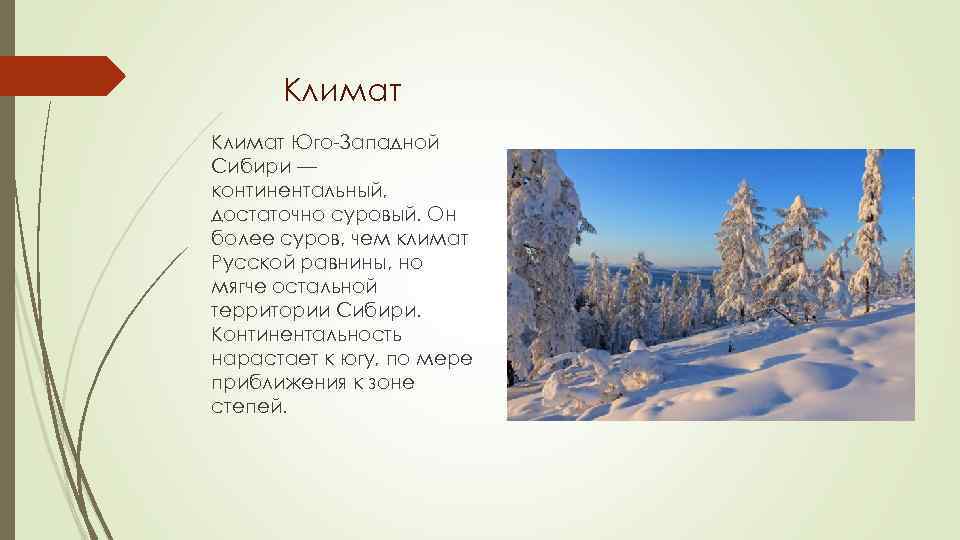 Климат

Климат Юго-Западной Сибири — континентальный, достаточно суровый. Он более суров, чем климат Русской равнины, но мягче остальной территории Сибири. Континентальность нарастает к югу, по мере приближения к зоне степей.